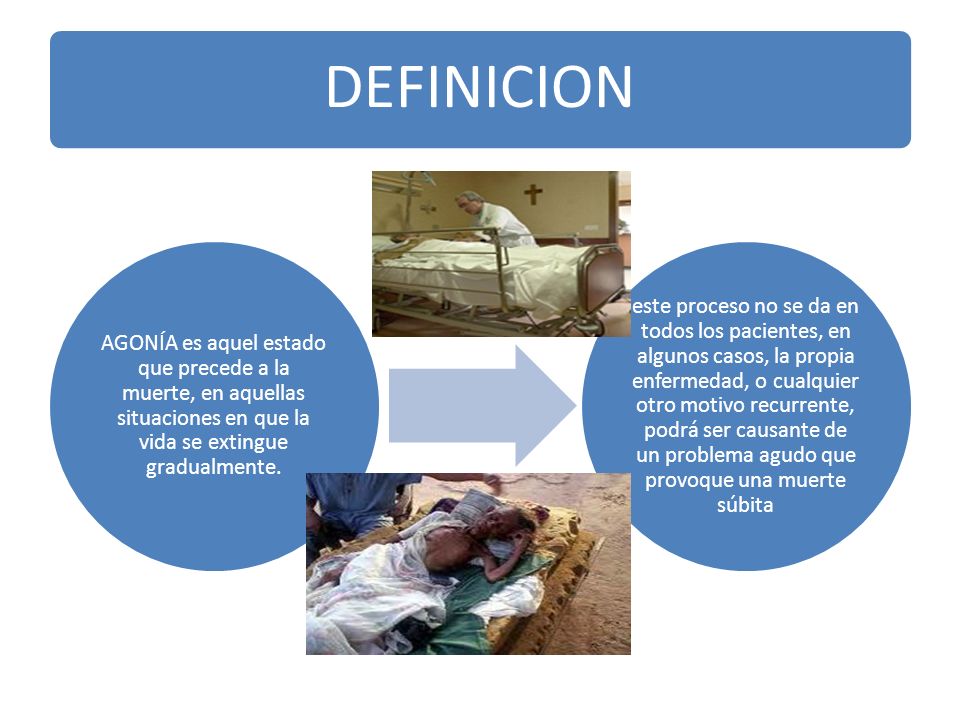 DEFINICION

AGONÍA es aquel estado que precede a la muerte, en aquellas situaciones en que la vida se extingue gradualmente.

este proceso no se da en todos los pacientes, en algunos casos, la propia enfermedad, o cualquier otro motivo recurrente, podrá ser causante de un problema agudo que provoque una muerte súbita